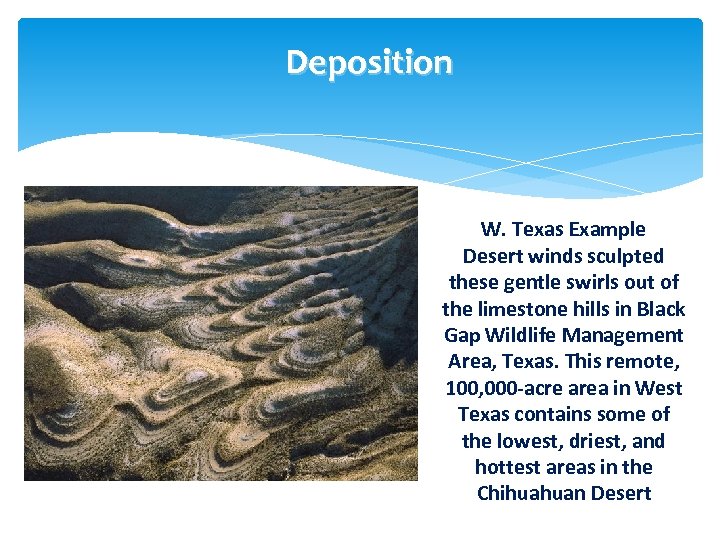 Deposition

W. Texas Example
Desert winds sculpted these gentle swirls out of the limestone hills in Black Gap Wildlife Management Area, Texas. This remote, 100,000-acre area in West Texas contains some of the lowest, driest, and hottest areas in the Chihuahuan Desert